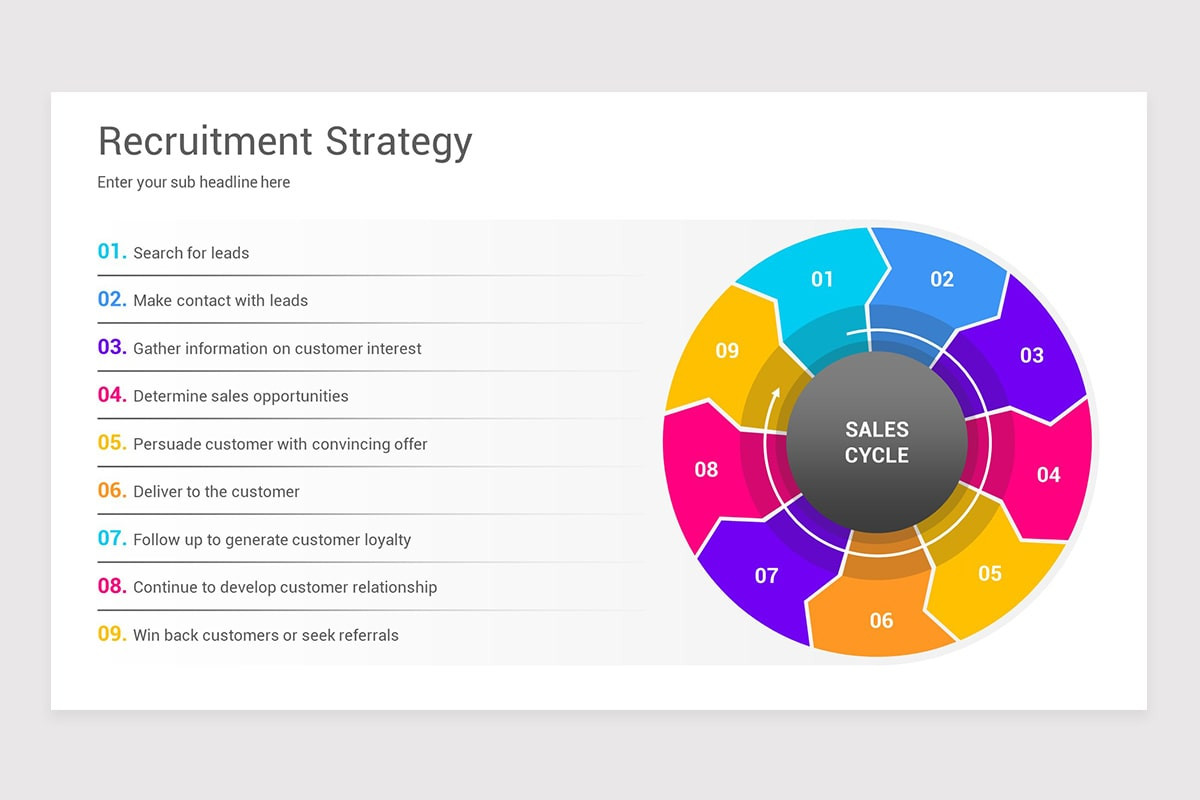 Recruitment Strategy

Enter your sub headline here

01. Search for leads

02. Make contact with leads

03. Gather information on customer interest

04. Determine sales opportunities

05. Persuade customer with convincing offer

06. Deliver to the customer

07. Follow up to generate customer loyalty

08. Continue to develop customer relationship

09. Win back customers or seek referrals

01
02
03
04
05
06
07
08
09

SALES CYCLE